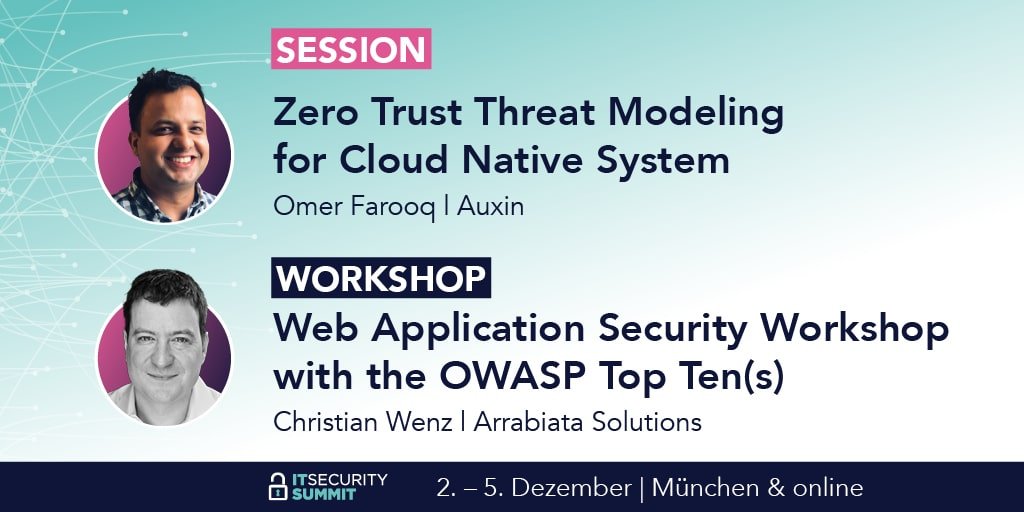 SESSION

Zero Trust Threat Modeling for Cloud Native System

Omer Farooq | Auxin

WORKSHOP

Web Application Security Workshop with the OWASP Top Ten(s)

Christian Wenz | Arrabiata Solutions

IT SECURITY SUMMIT

2. – 5. Dezember | München & online